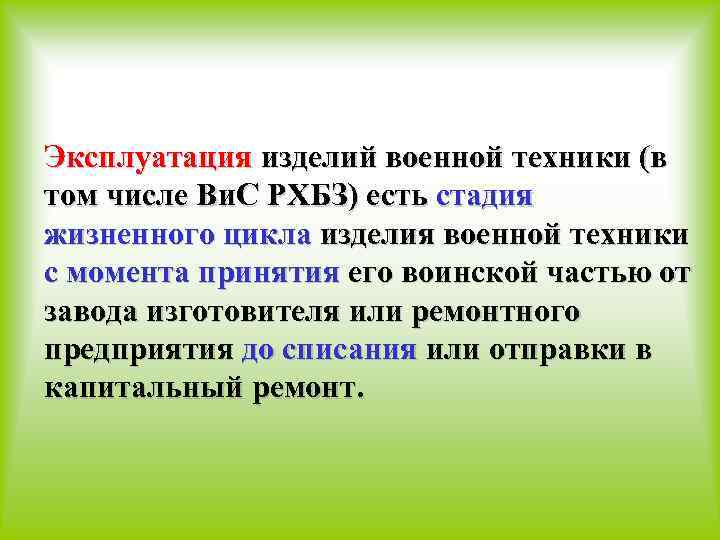 Эксплуатация изделий военной техники (в том числе ВиС РХБЗ) есть стадия жизненного цикла изделия военной техники с момента принятия его воинской частью от завода изготовителя или ремонтного предприятия до списания или отправки в капитальный ремонт.